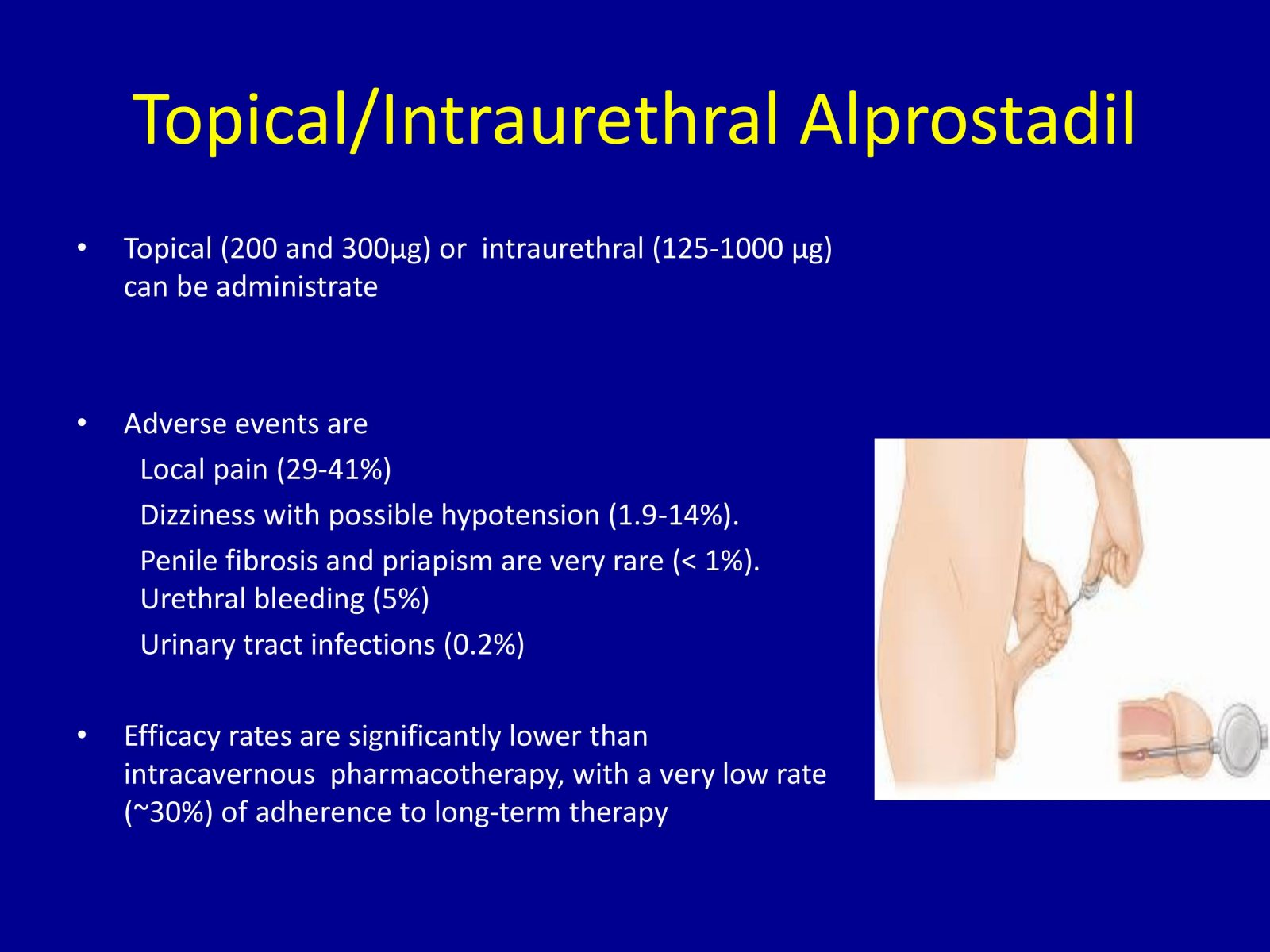 Topical/Intraurethral Alprostadil

• Topical (200 and 300µg) or intraurethral (125-1000 µg) can be administrate

• Adverse events are
Local pain (29-41%)
Dizziness with possible hypotension (1.9-14%).
Penile fibrosis and priapism are very rare (< 1%).
Urethral bleeding (5%)
Urinary tract infections (0.2%)

• Efficacy rates are significantly lower than intracavernous pharmacotherapy, with a very low rate (~30%) of adherence to long-term therapy